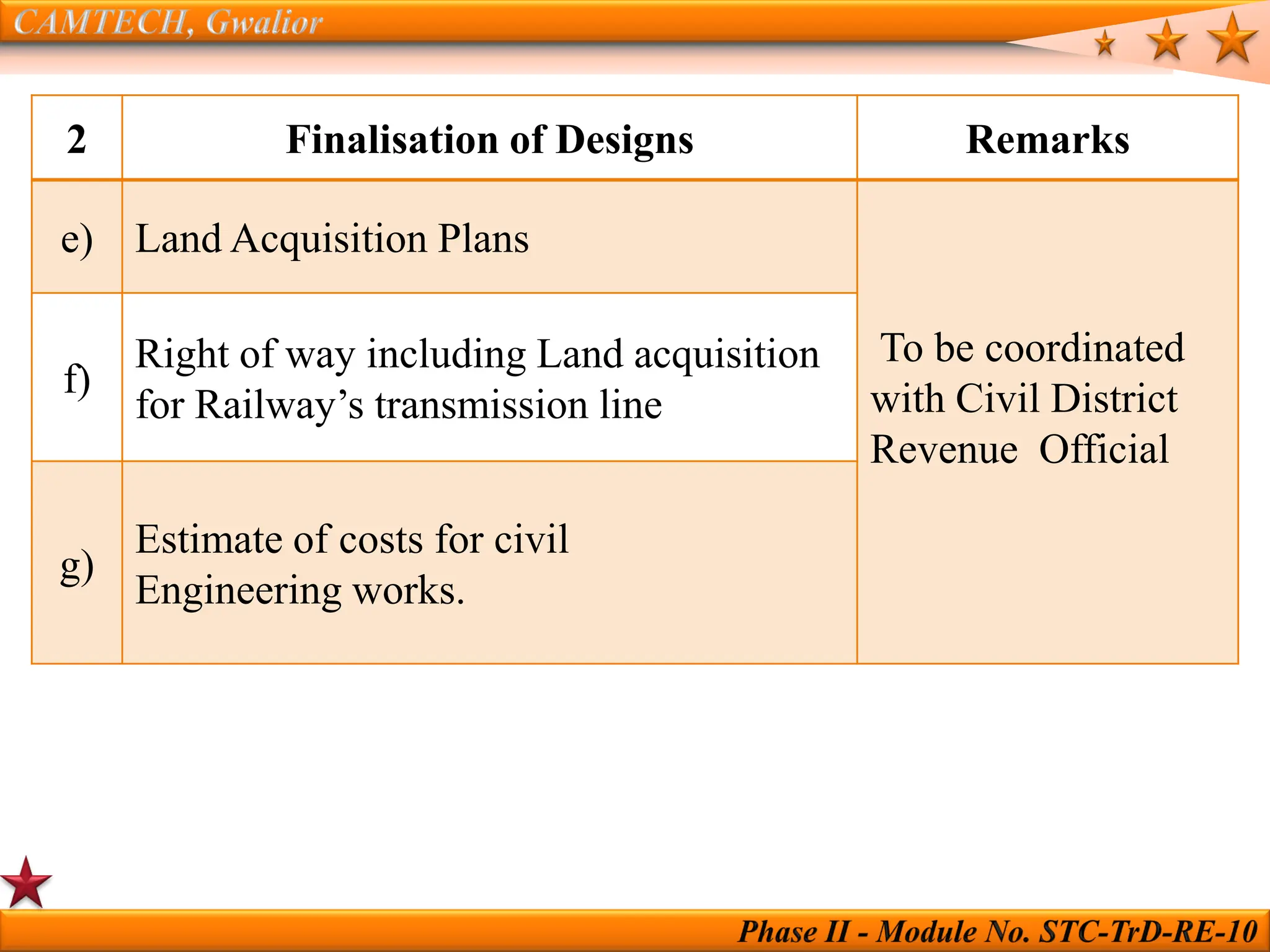 CAMTECH, Gwalior

| 2 | Finalisation of Designs | Remarks |
|---|---|---|
| e) | Land Acquisition Plans | To be coordinated with Civil District Revenue Official |
| f) | Right of way including Land acquisition for Railway’s transmission line | |
| g) | Estimate of costs for civil Engineering works. | |

Phase II - Module No. STC-TrD-RE-10